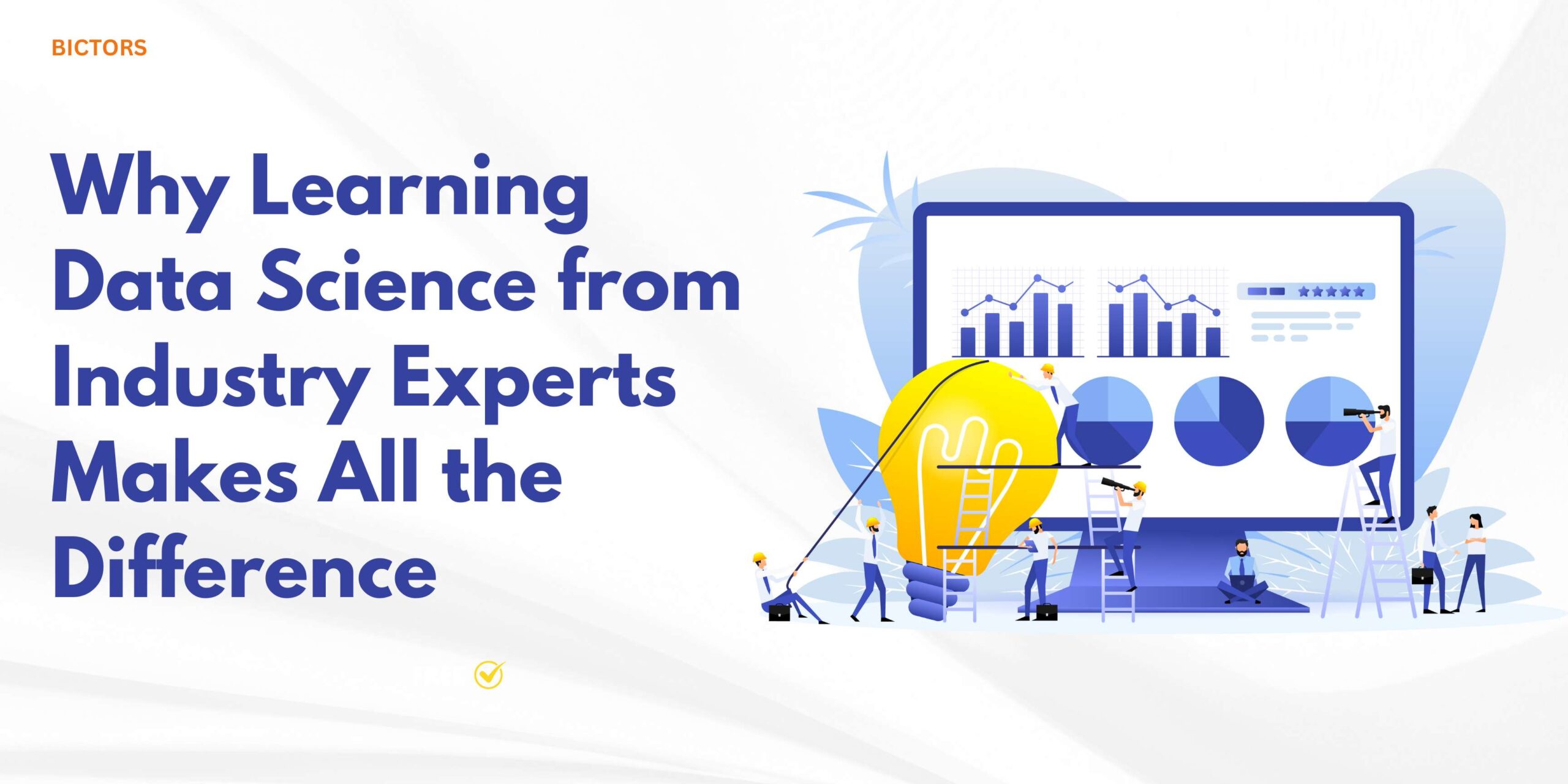 BICTORS

Why Learning Data Science from Industry Experts Makes All the Difference